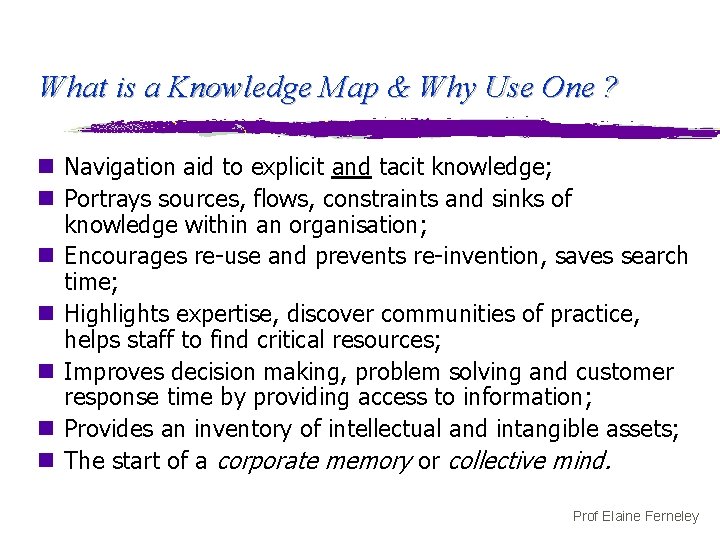 What is a Knowledge Map & Why Use One ?

Navigation aid to explicit and tacit knowledge;

Portrays sources, flows, constraints and sinks of knowledge within an organisation;

Encourages re-use and prevents re-invention, saves search time;

Highlights expertise, discover communities of practice, helps staff to find critical resources;

Improves decision making, problem solving and customer response time by providing access to information;

Provides an inventory of intellectual and intangible assets;

The start of a corporate memory or collective mind.

Prof Elaine Ferneley